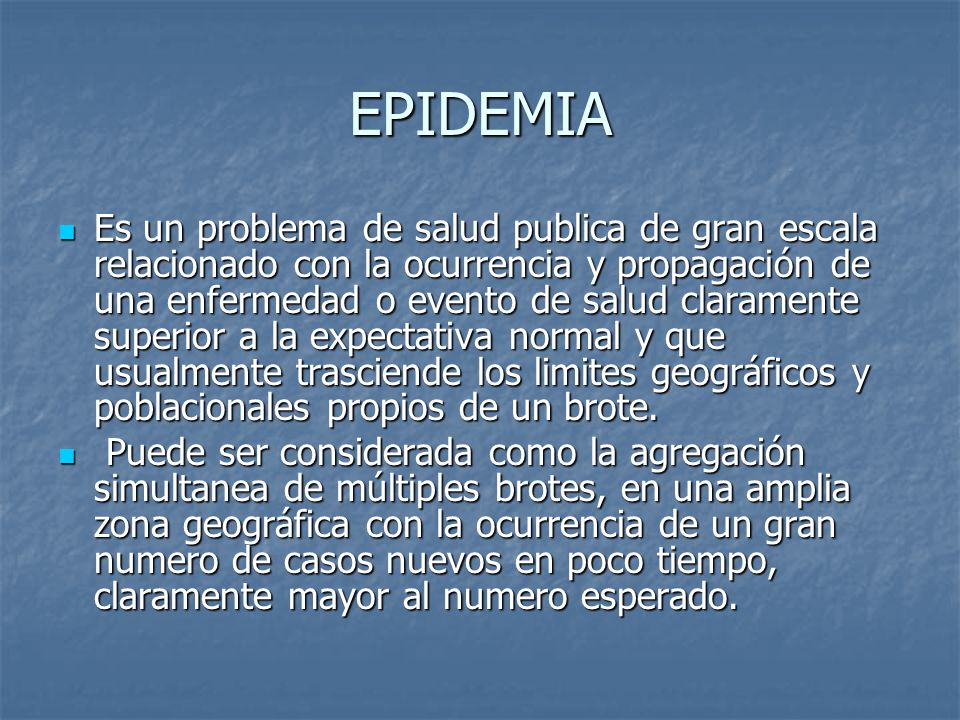 EPIDEMIA

Es un problema de salud publica de gran escala relacionado con la ocurrencia y propagación de una enfermedad o evento de salud claramente superior a la expectativa normal y que usualmente trasciende los limites geográficos y poblacionales propios de un brote.

Puede ser considerada como la agregación simultanea de múltiples brotes, en una amplia zona geográfica con la ocurrencia de un gran numero de casos nuevos en poco tiempo, claramente mayor al numero esperado.